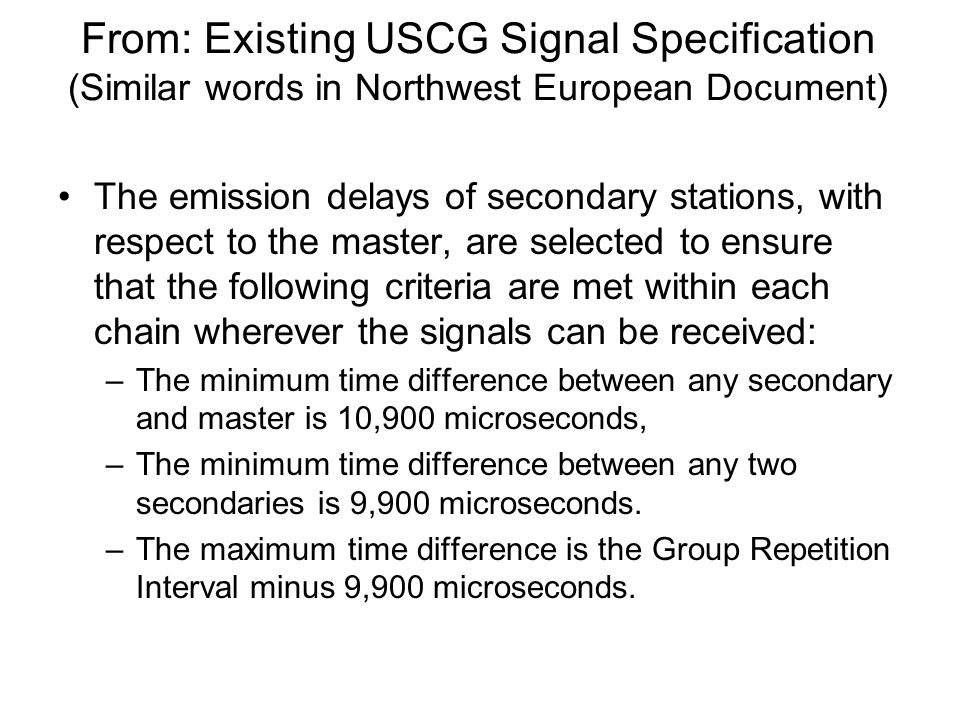 From: Existing USCG Signal Specification
(Similar words in Northwest European Document)

• The emission delays of secondary stations, with respect to the master, are selected to ensure that the following criteria are met within each chain wherever the signals can be received:

– The minimum time difference between any secondary and master is 10,900 microseconds,

– The minimum time difference between any two secondaries is 9,900 microseconds.

– The maximum time difference is the Group Repetition Interval minus 9,900 microseconds.